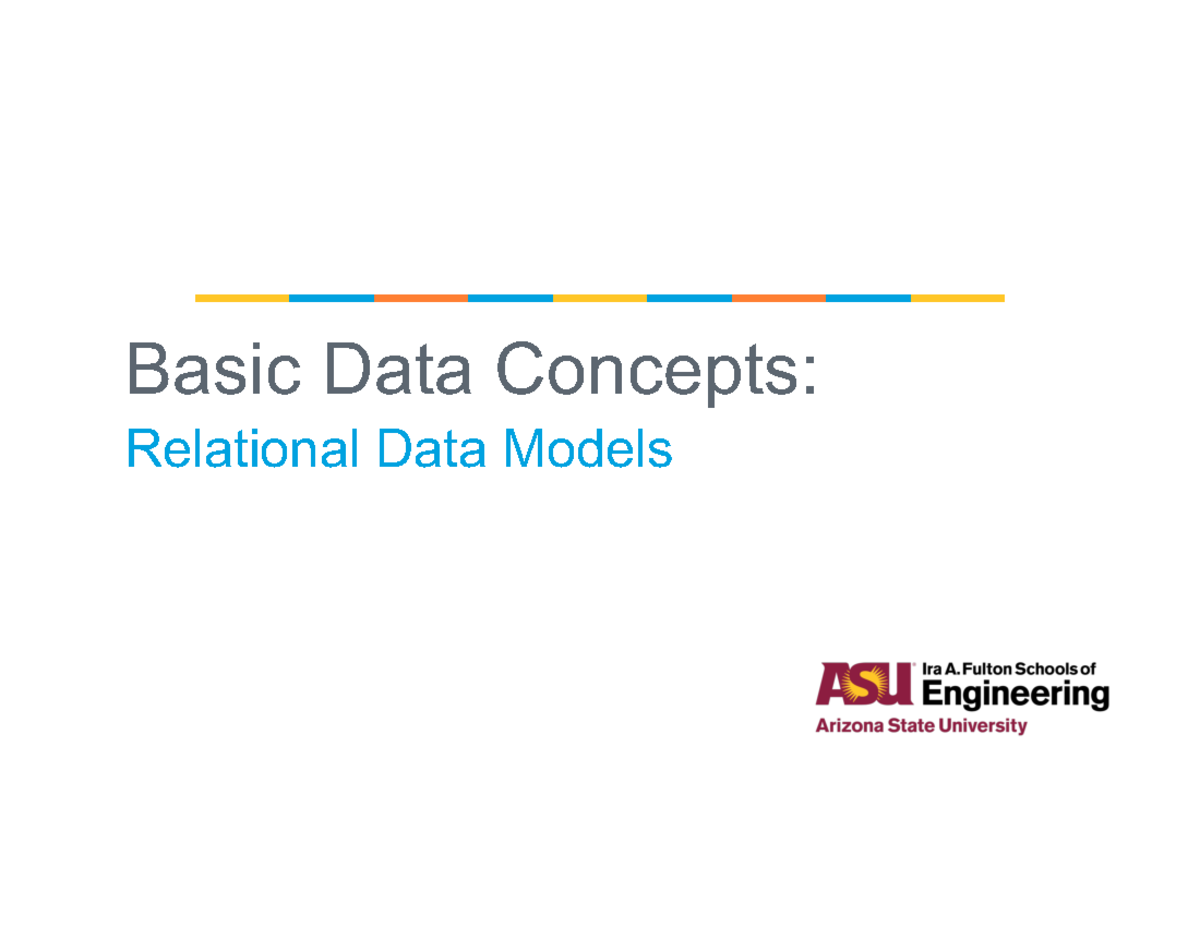 Basic Data Concepts:
Relational Data Models

ASU Ira A. Fulton Schools of Engineering
Arizona State University